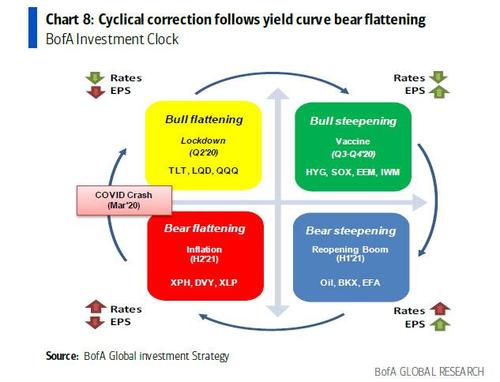 Chart 8: Cyclical correction follows yield curve bear flattening
BofA Investment Clock

Rates
EPS

Rates
EPS

Bull flattening
Lockdown
(Q2'20)
TLT, LQD, QQQ

Bull steepening
Vaccine
(Q3-Q4'20)
HYG, SOX, EEM, IWM

COVID Crash
(Mar'20)

Bear flattening
Inflation
(H2'21)
XPH, DVY, XLP

Bear steepening
Reopening Boom
(H1'21)
Oil, BKX, EFA

Rates
EPS

Rates
EPS

Source: BofA Global investment Strategy

BofA GLOBAL RESEARCH